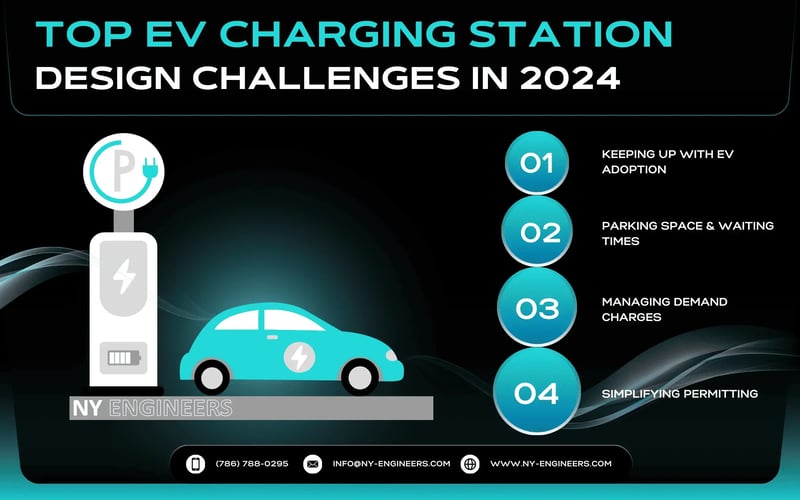 TOP EV CHARGING STATION
DESIGN CHALLENGES IN 2024

P

NY ENGINEERS

01 KEEPING UP WITH EV ADOPTION

02 PARKING SPACE & WAITING TIMES

03 MANAGING DEMAND CHARGES

04 SIMPLIFYING PERMITTING

(786) 788-0295 INFO@NY-ENGINEERS.COM WWW.NY-ENGINEERS.COM